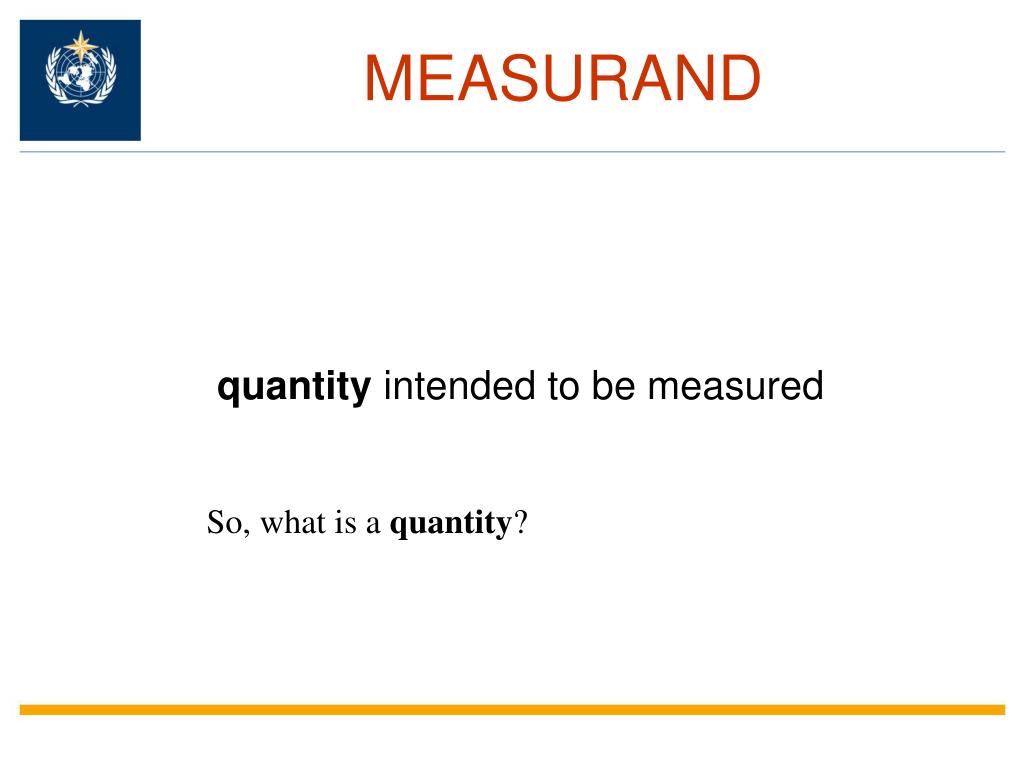 MEASURAND

quantity intended to be measured

So, what is a quantity?